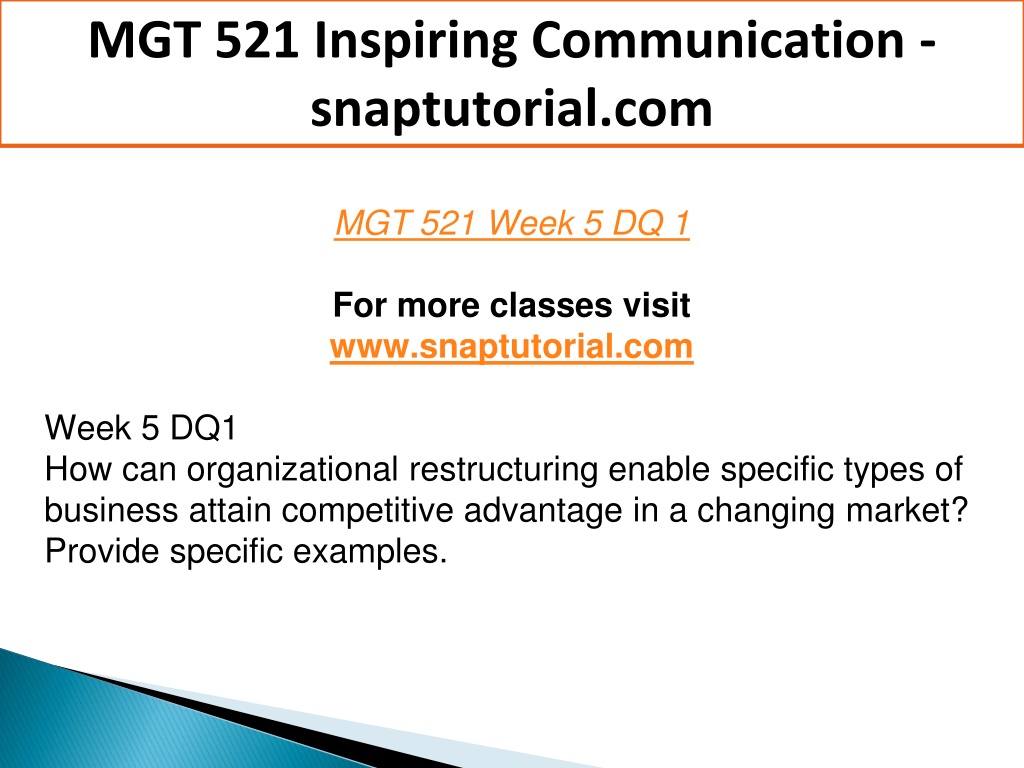 MGT 521 Inspiring Communication - snaptutorial.com

MGT 521 Week 5 DQ 1

For more classes visit
www.snaptutorial.com

Week 5 DQ1
How can organizational restructuring enable specific types of business attain competitive advantage in a changing market? Provide specific examples.